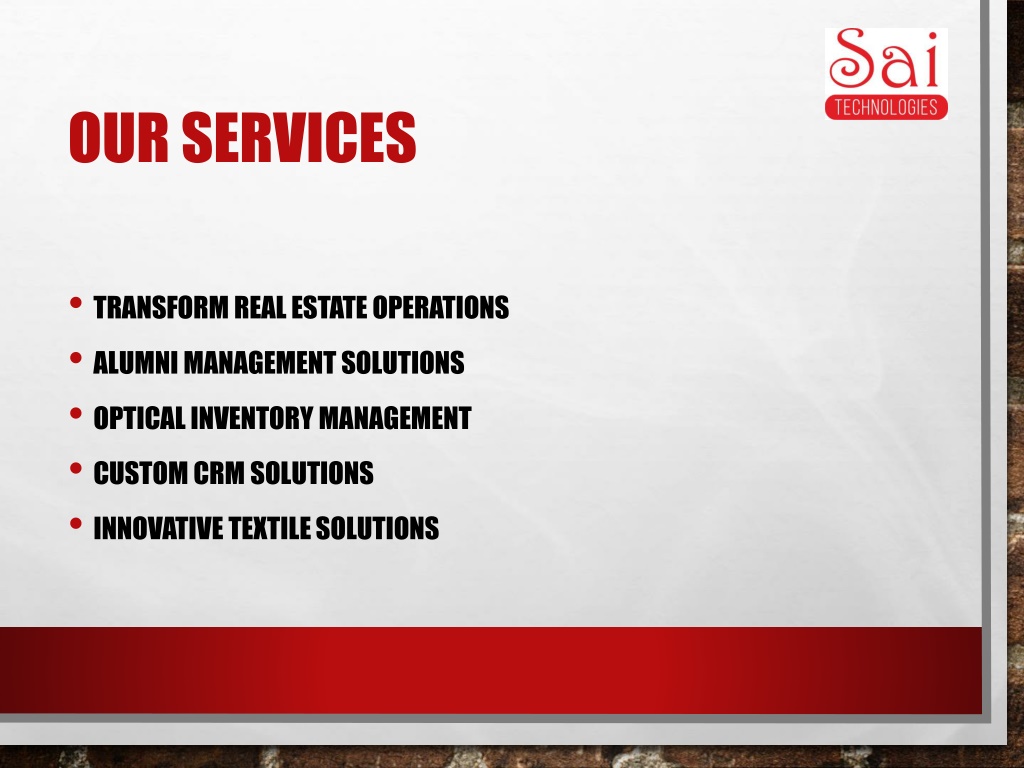 Sai
TECHNOLOGIES

OUR SERVICES

• TRANSFORM REAL ESTATE OPERATIONS
• ALUMNI MANAGEMENT SOLUTIONS
• OPTICAL INVENTORY MANAGEMENT
• CUSTOM CRM SOLUTIONS
• INNOVATIVE TEXTILE SOLUTIONS